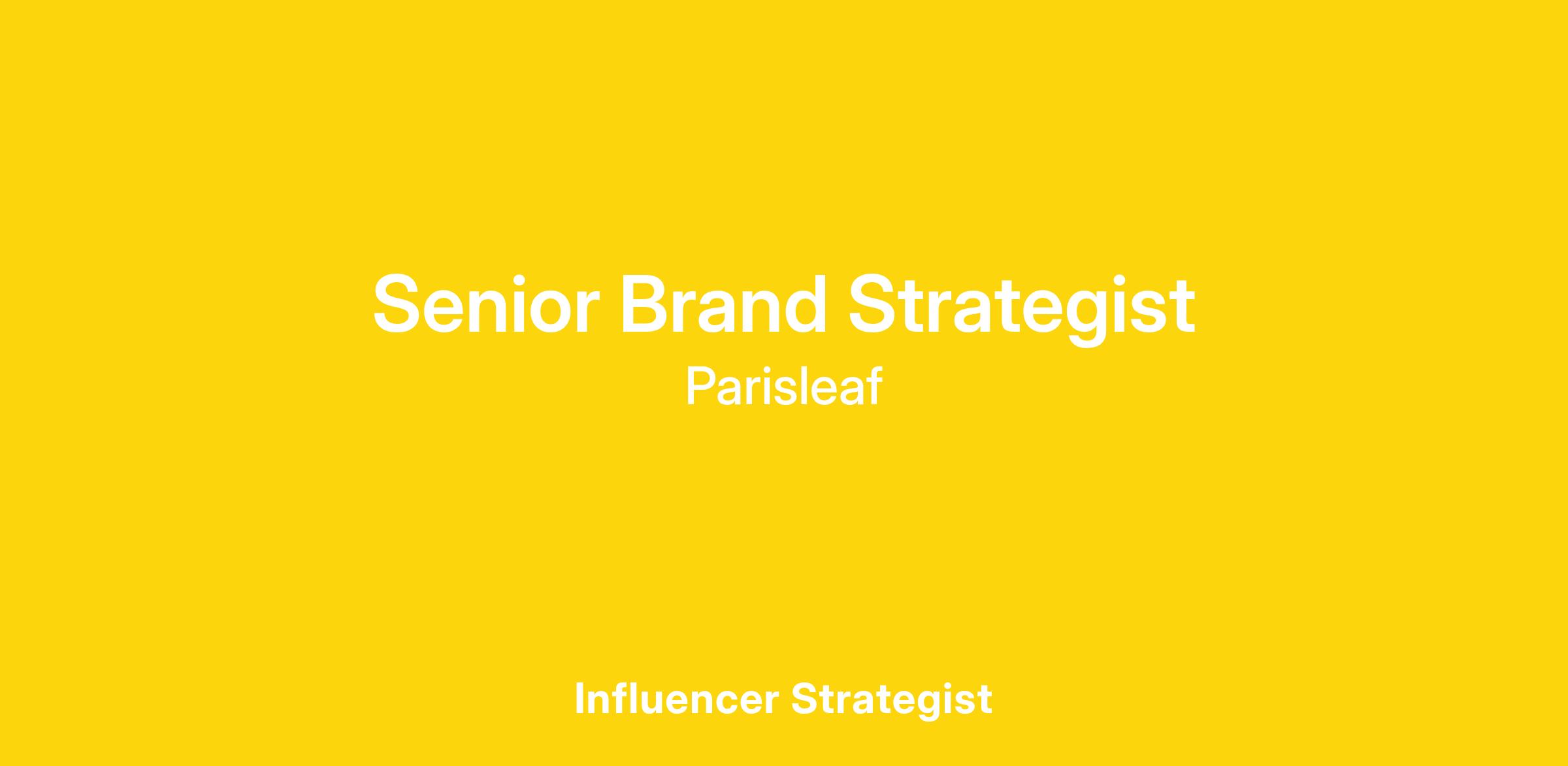 Senior Brand Strategist
Parisleaf

Influencer Strategist